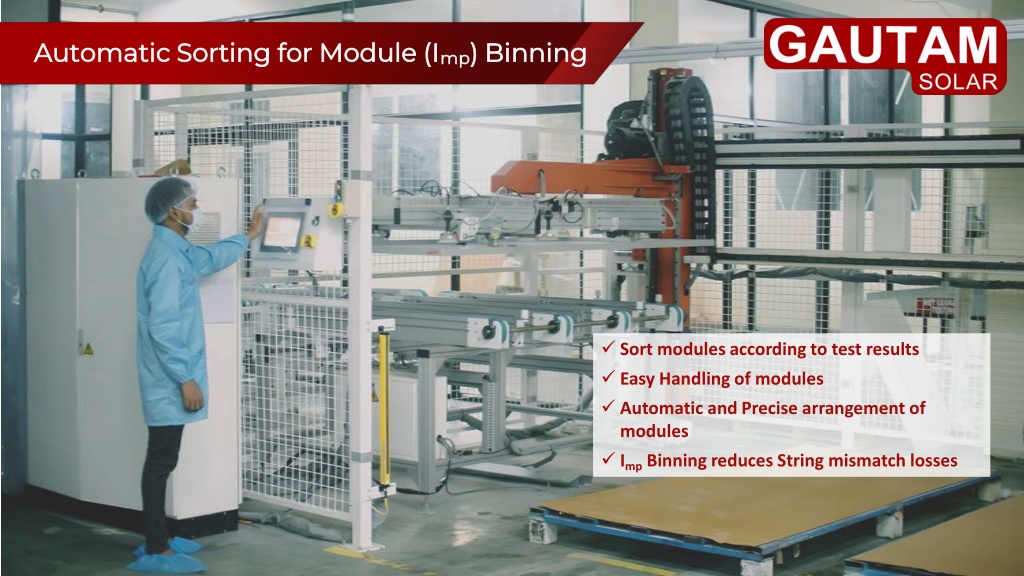 Automatic Sorting for Module ($I_{mp}$) Binning

GAUTAM
SOLAR

✓ Sort modules according to test results
✓ Easy Handling of modules
✓ Automatic and Precise arrangement of modules
✓ $I_{mp}$ Binning reduces String mismatch losses